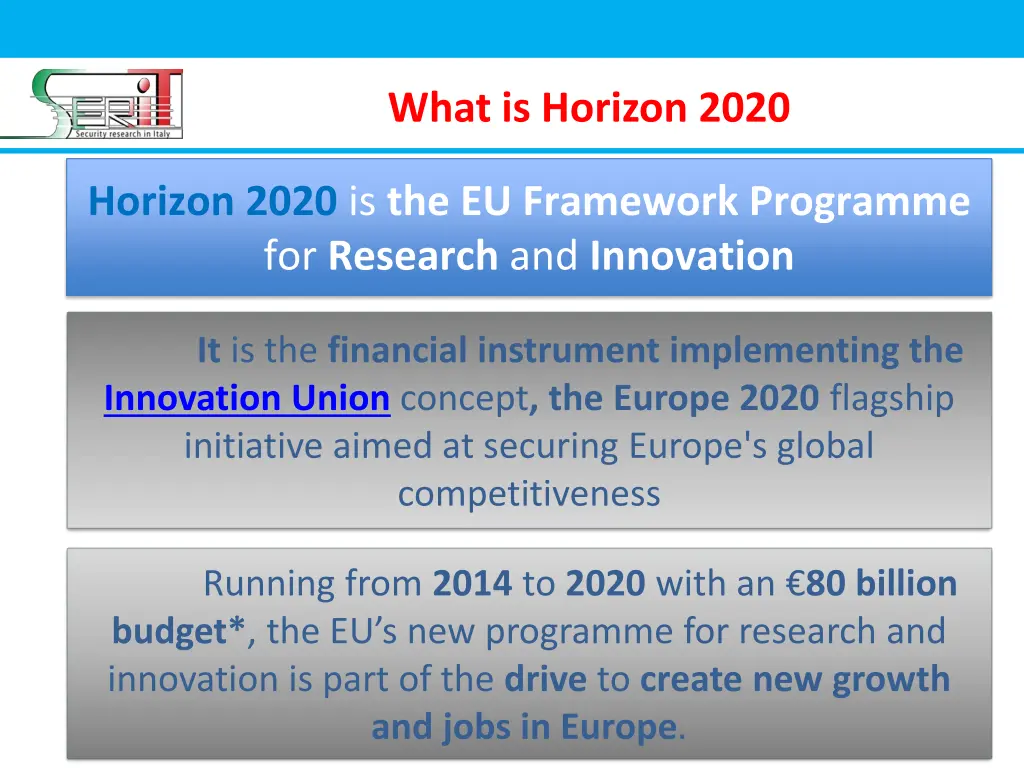 SERIT
Security research in Italy

What is Horizon 2020

Horizon 2020 is the EU Framework Programme for Research and Innovation

It is the financial instrument implementing the Innovation Union concept, the Europe 2020 flagship initiative aimed at securing Europe's global competitiveness

Running from 2014 to 2020 with an €80 billion budget*, the EU's new programme for research and innovation is part of the drive to create new growth and jobs in Europe.